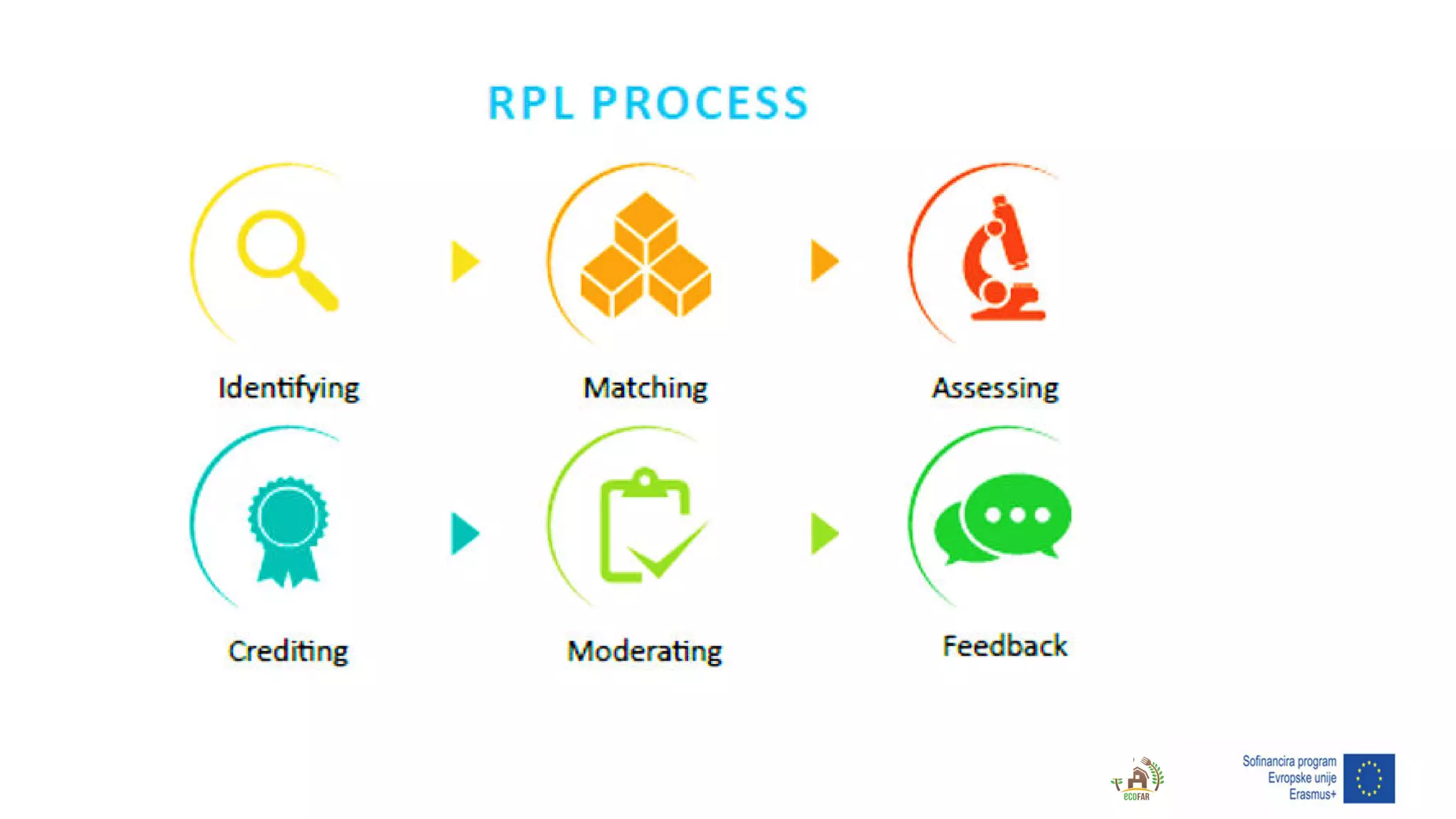 RPL PROCESS

Identifying

Matching

Assessing

Crediting

Moderating

Feedback

ECOFAR

Sofinancira program Evropske unije Erasmus+